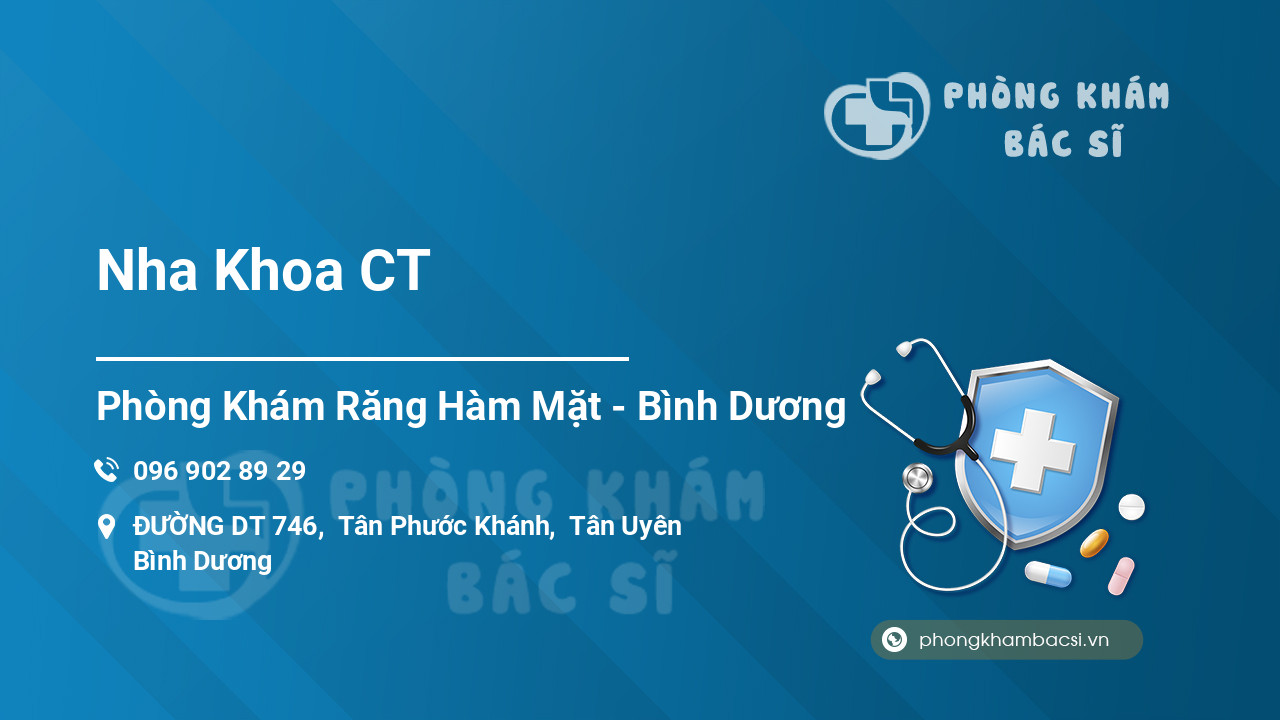 PHÒNG KHÁM BÁC SĨ

Nha Khoa CT

Phòng Khám Răng Hàm Mặt - Bình Dương

096 902 89 29

ĐƯỜNG DT 746, Tân Phước Khánh, Tân Uyên Bình Dương

PHÒNG KHÁM BÁC SĨ

phongkhambacsi.vn